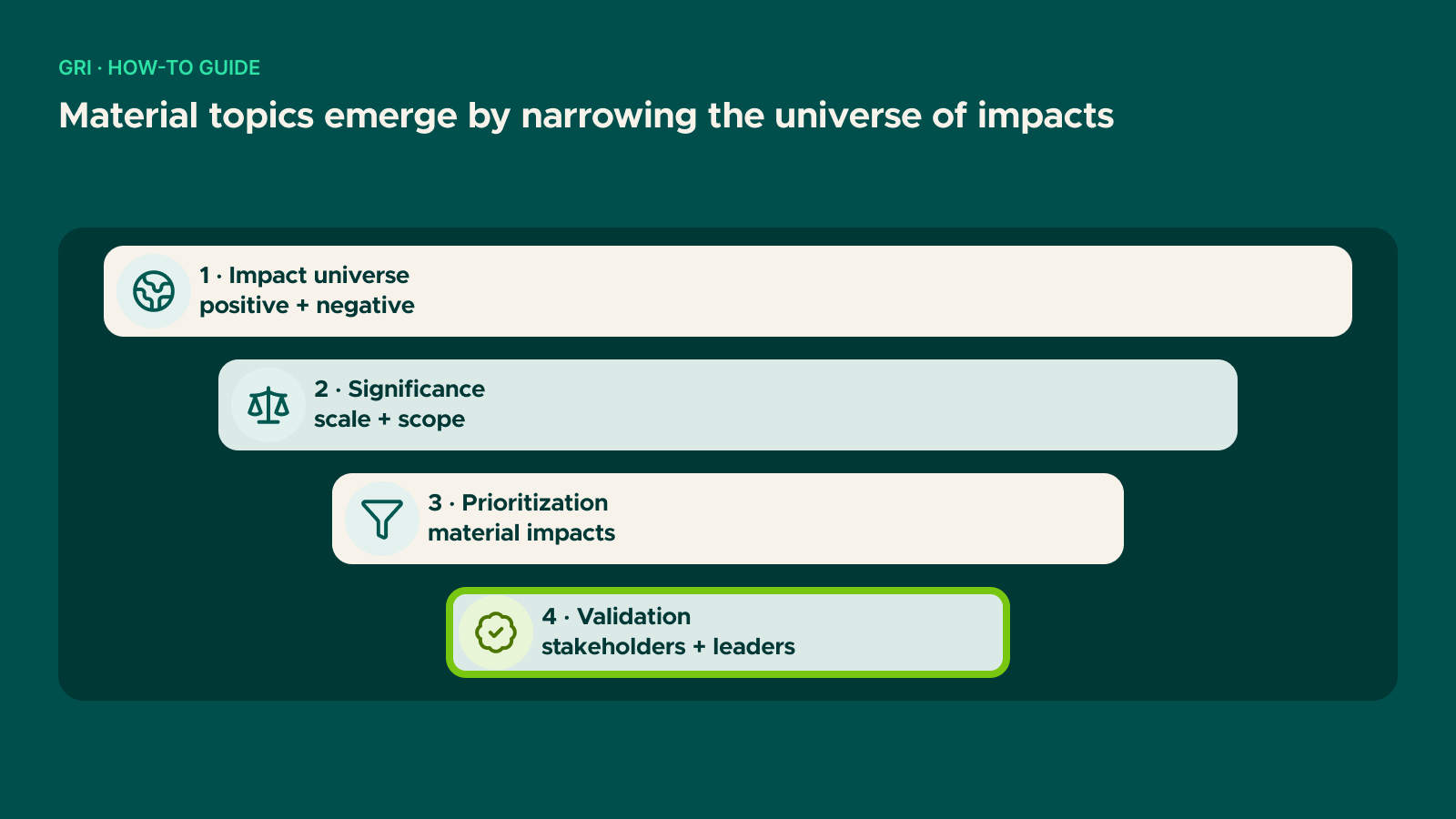 GRI · HOW-TO GUIDE

Material topics emerge by narrowing the universe of impacts

1 · Impact universe
positive + negative

2 · Significance
scale + scope

3 · Prioritization
material impacts

4 · Validation
stakeholders + leaders